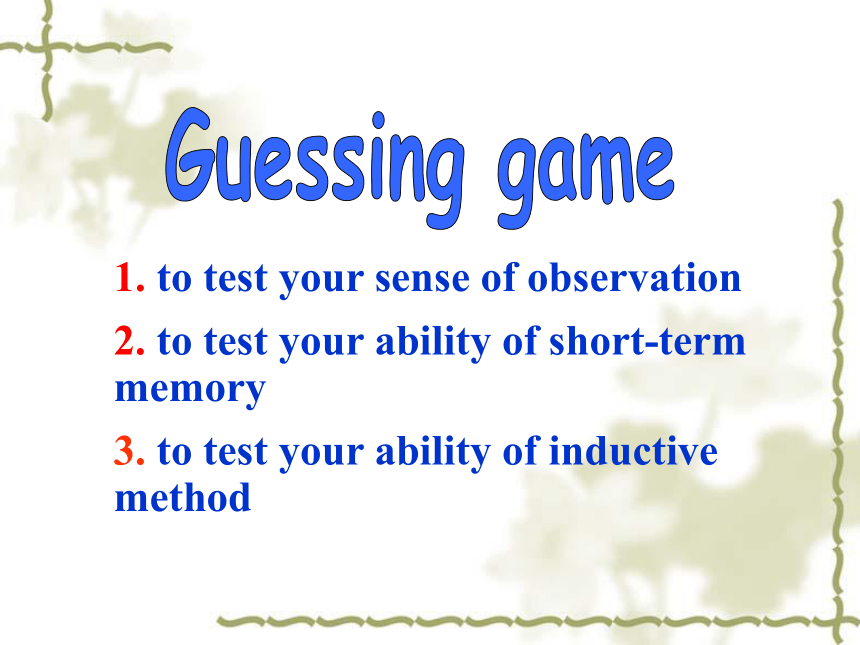 Guessing game

1. to test your sense of observation

2. to test your ability of short-term memory

3. to test your ability of inductive method